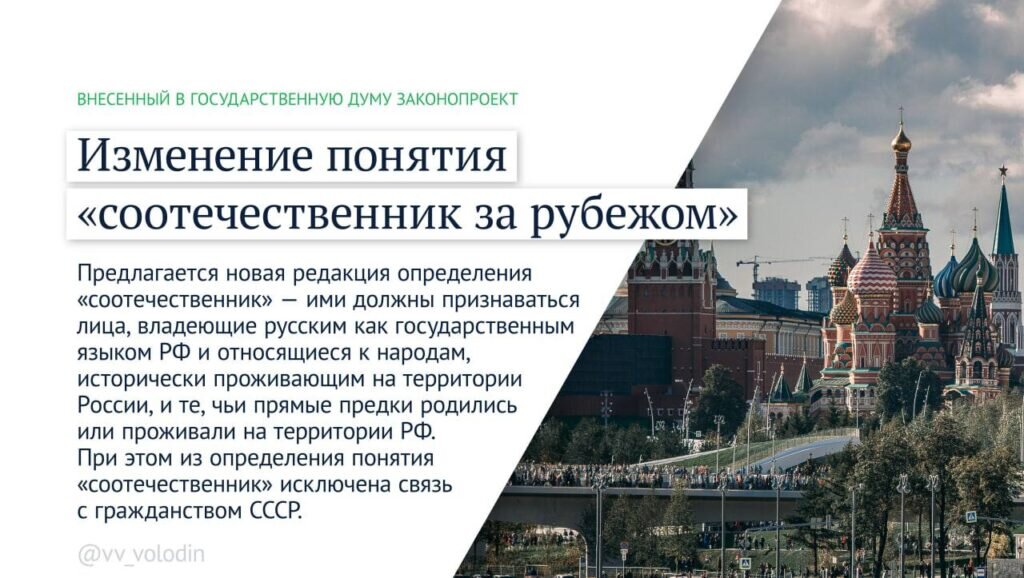 ВНЕСЕННЫЙ В ГОСУДАРСТВЕННУЮ ДУМУ ЗАКОНОПРОЕКТ

Изменение понятия «соотечественник за рубежом»

Предлагается новая редакция определения «соотечественник» — ими должны признаваться лица, владеющие русским как государственным языком РФ и относящиеся к народам, исторически проживающим на территории России, и те, чьи прямые предки родились или проживали на территории РФ. При этом из определения понятия «соотечественник» исключена связь с гражданством СССР.

@vv_volodin